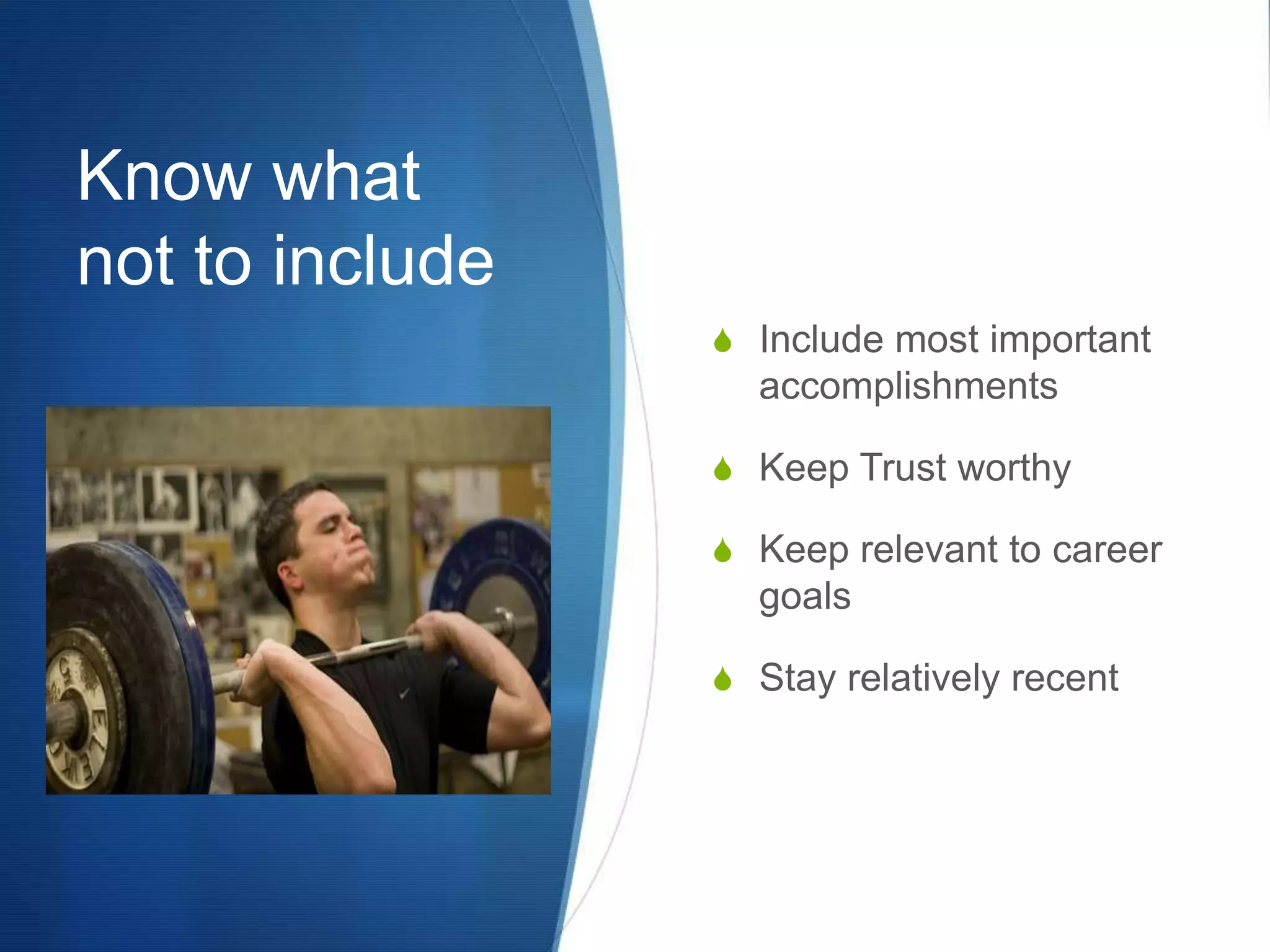 Know what not to include

Include most important accomplishments

Keep Trust worthy

Keep relevant to career goals

Stay relatively recent